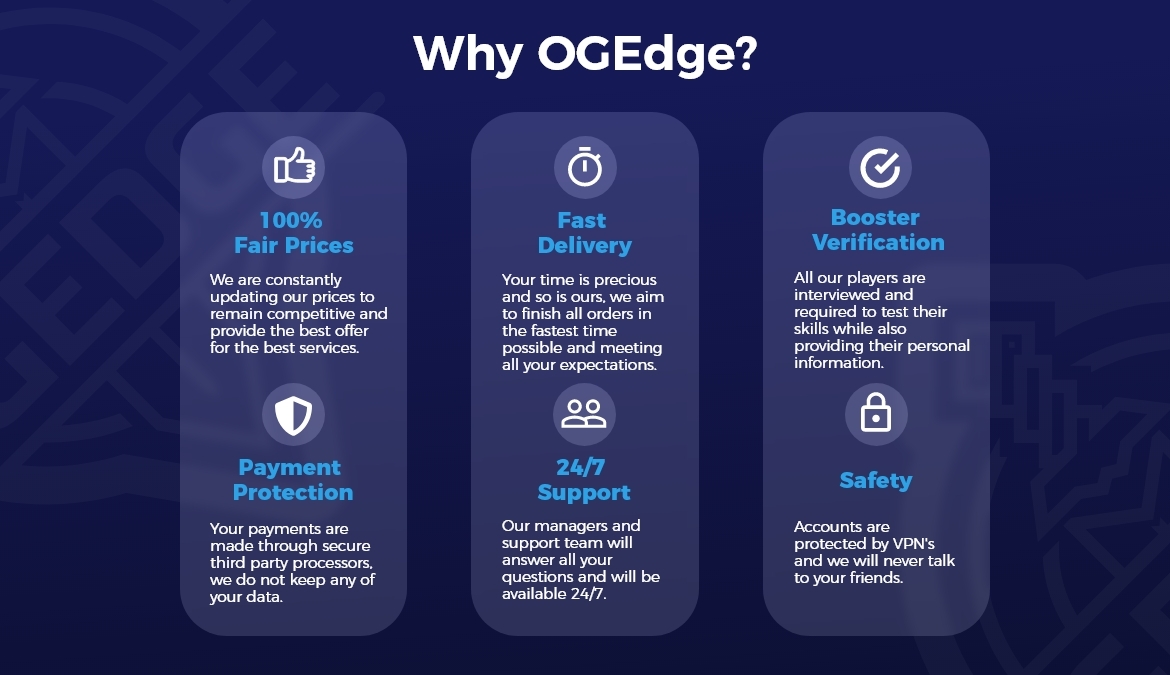 Why OGEdge?

100%
Fair Prices

We are constantly updating our prices to remain competitive and provide the best offer for the best services.

Payment
Protection

Your payments are made through secure third party processors, we do not keep any of your data.

Fast
Delivery

Your time is precious and so is ours, we aim to finish all orders in the fastest time possible and meeting all your expectations.

24/7
Support

Our managers and support team will answer all your questions and will be available 24/7.

Booster
Verification

All our players are interviewed and required to test their skills while also providing their personal information.

Safety

Accounts are protected by VPN's and we will never talk to your friends.